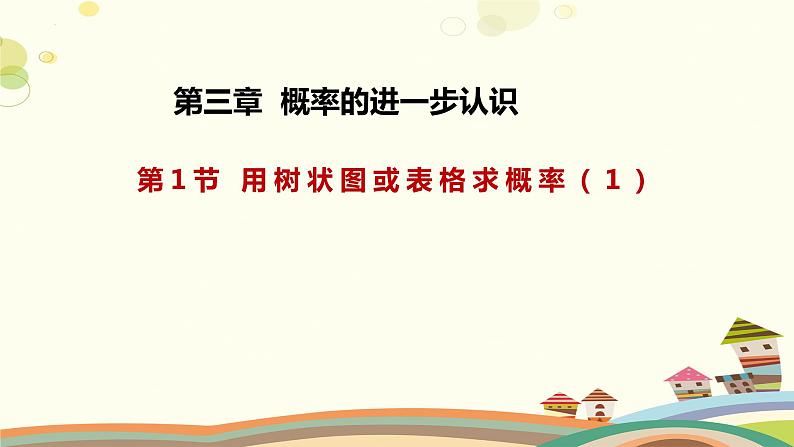 第三章 概率的进一步认识

第1节 用树状图或表格求概率（1）